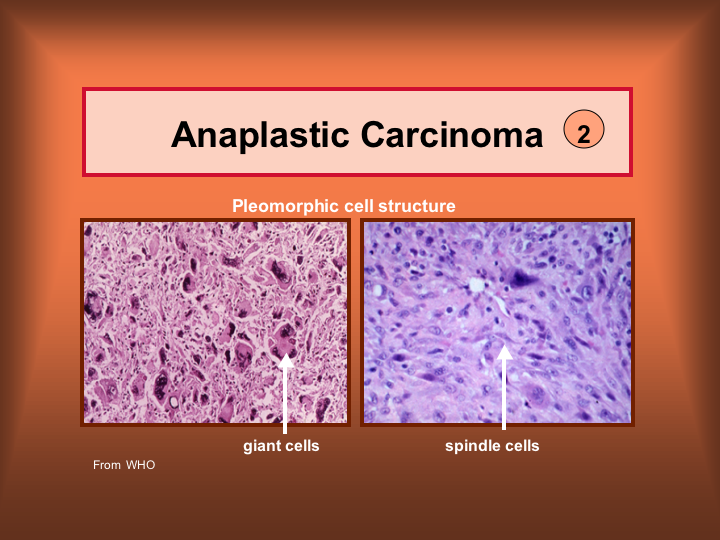 Anaplastic Carcinoma 2

Pleomorphic cell structure

giant cells

spindle cells

From WHO